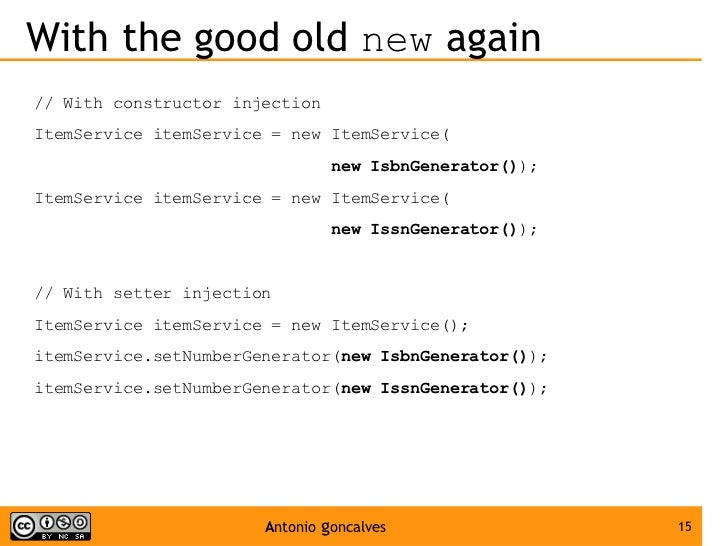 With the good old new again

// With constructor injection
ItemService itemService = new ItemService(
new IsbnGenerator());
ItemService itemService = new ItemService(
new IssnGenerator());

// With setter injection
ItemService itemService = new ItemService();
itemService.setNumberGenerator(new IsbnGenerator());
itemService.setNumberGenerator(new IssnGenerator());

cc BY NC SA

Antonio goncalves

15